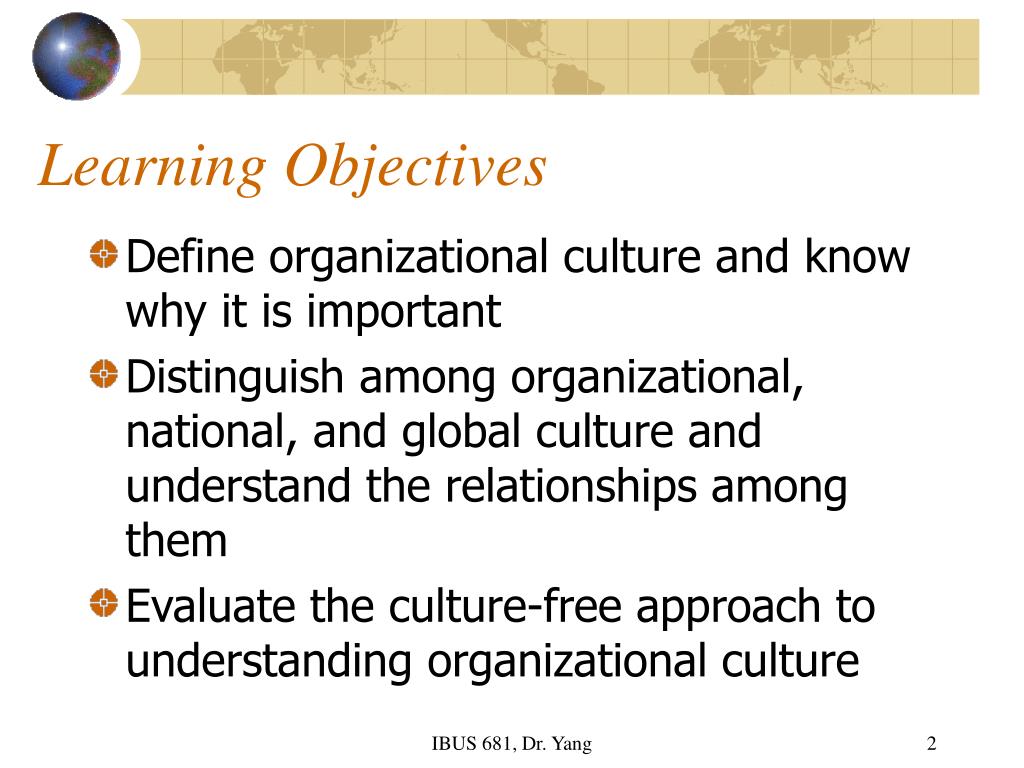 Learning Objectives

Define organizational culture and know why it is important

Distinguish among organizational, national, and global culture and understand the relationships among them

Evaluate the culture-free approach to understanding organizational culture

IBUS 681, Dr. Yang

2